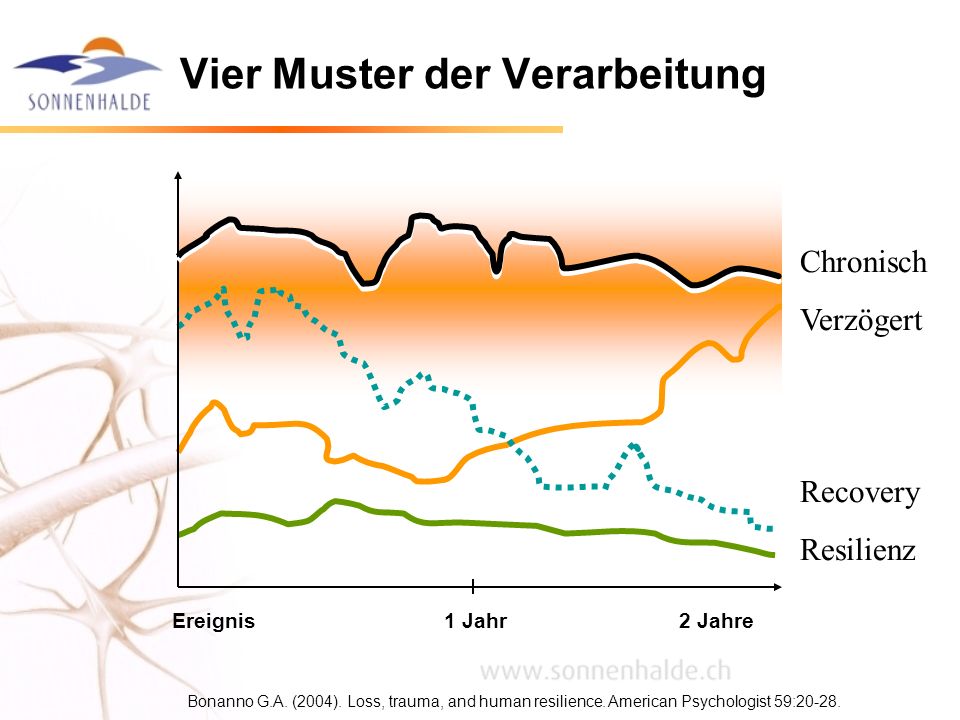 SONNENHALDE

Vier Muster der Verarbeitung

Chronisch

Verzögert

Recovery

Resilienz

Ereignis

1 Jahr

2 Jahre

www.sonnenhalde.ch

Bonanno G.A. (2004). Loss, trauma, and human resilience. American Psychologist 59:20-28.